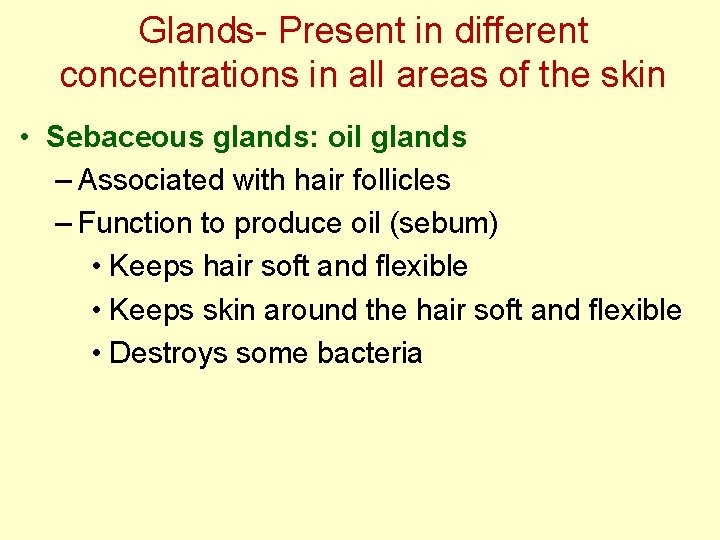 Glands- Present in different concentrations in all areas of the skin

• Sebaceous glands: oil glands
– Associated with hair follicles
– Function to produce oil (sebum)
• Keeps hair soft and flexible
• Keeps skin around the hair soft and flexible
• Destroys some bacteria